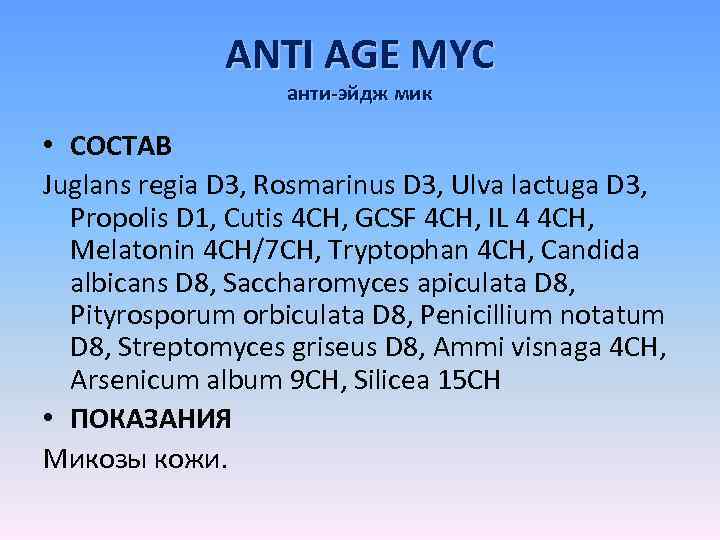 ANTI AGE MYC
анти-эйдж мик

• СОСТАВ

Juglans regia D3, Rosmarinus D3, Ulva lactuga D3, Propolis D1, Cutis 4CH, GCSF 4CH, IL 4 4CH, Melatonin 4CH/7CH, Tryptophan 4CH, Candida albicans D8, Saccharomyces apiculata D8, Pityrosporum orbiculata D8, Penicillium notatum D8, Streptomyces griseus D8, Ammi visnaga 4CH, Arsenicum album 9CH, Silicea 15CH

• ПОКАЗАНИЯ

Микозы кожи.